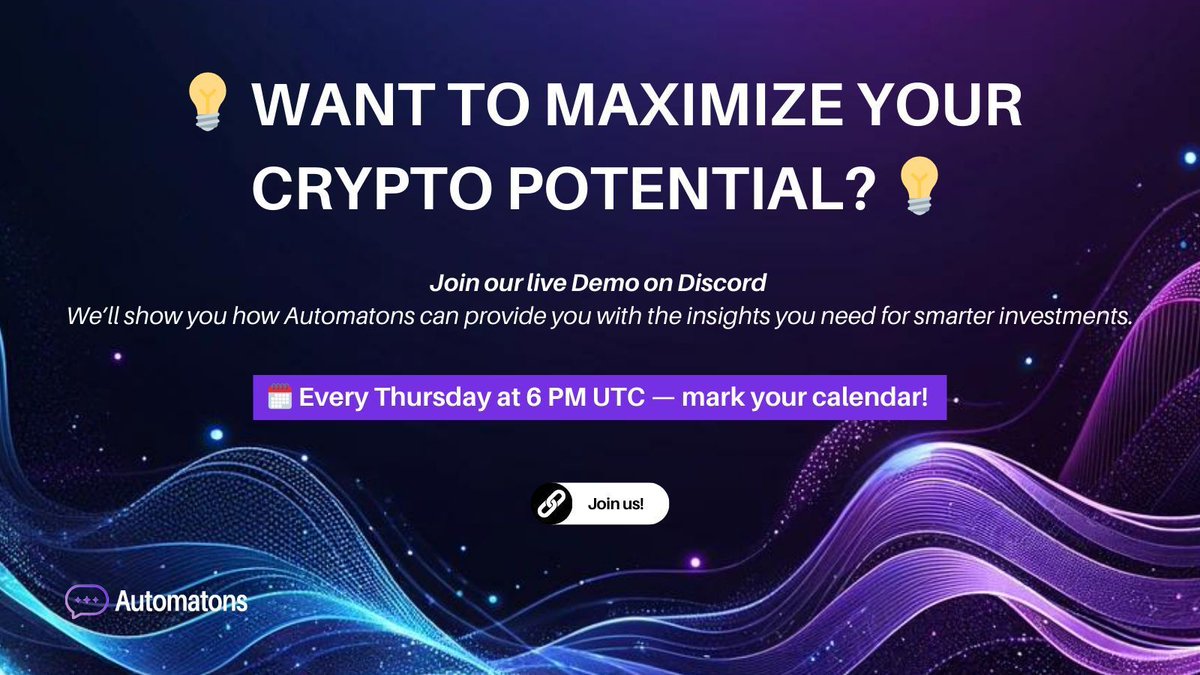 💡 WANT TO MAXIMIZE YOUR CRYPTO POTENTIAL? 💡

Join our live Demo on Discord
We'll show you how Automatons can provide you with the insights you need for smarter investments.

🗓️ Every Thursday at 6 PM UTC — mark your calendar!

Join us!

Automatons